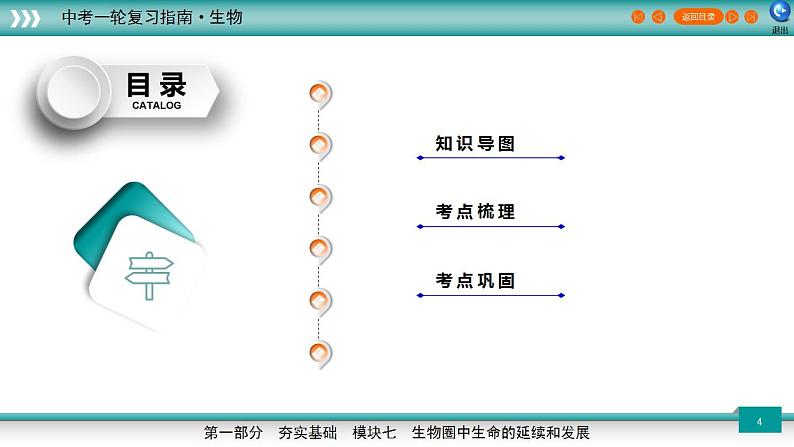 中考一轮复习指南·生物

返回目录

退出

目录
CATALOG

知识导图

考点梳理

考点巩固

4

第一部分 夯实基础 模块七 生物圈中生命的延续和发展